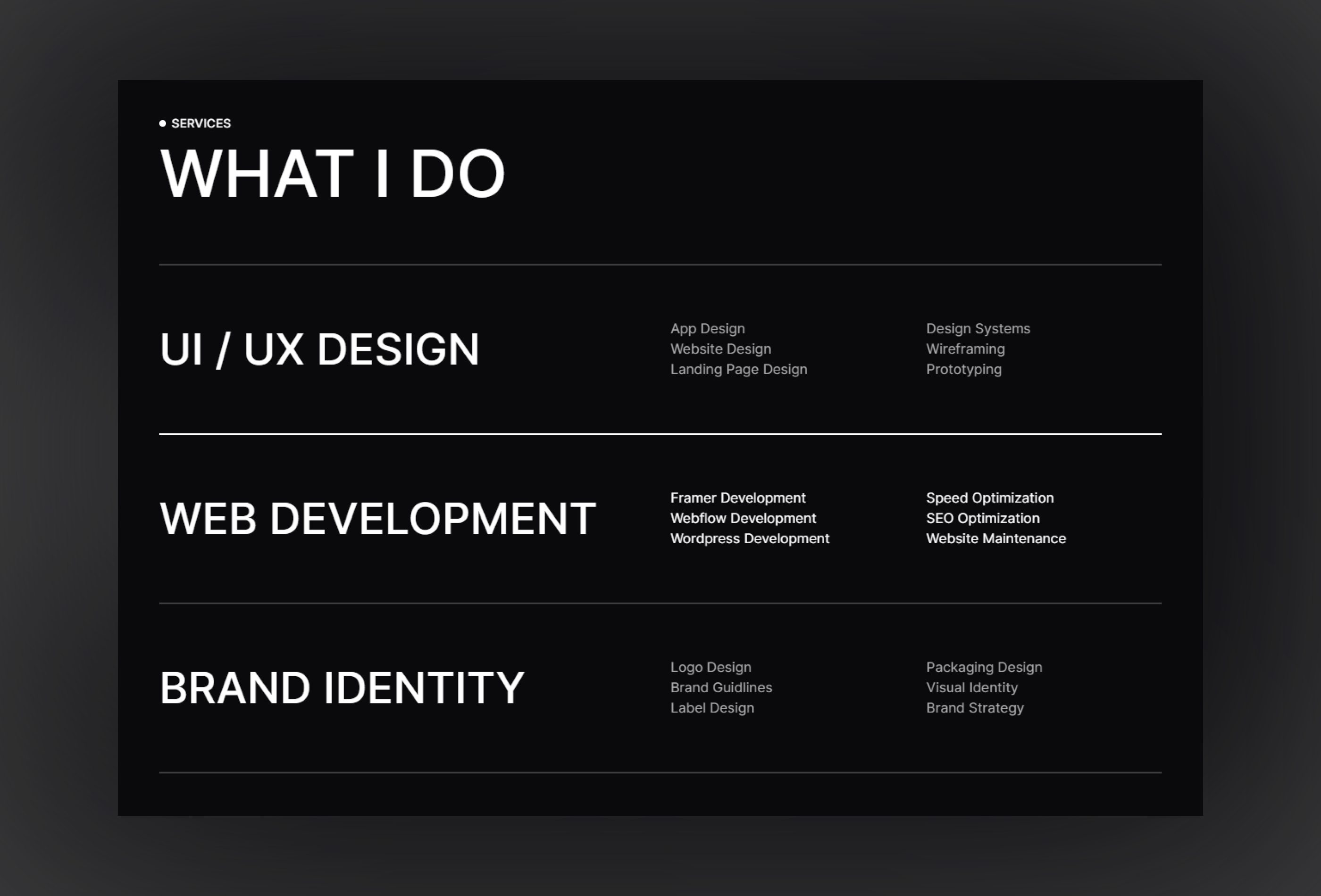 SERVICES

WHAT I DO

UI / UX DESIGN

App Design
Website Design
Landing Page Design

Design Systems
Wireframing
Prototyping

WEB DEVELOPMENT

Framer Development
Webflow Development
Wordpress Development

Speed Optimization
SEO Optimization
Website Maintenance

BRAND IDENTITY

Logo Design
Brand Guidlines
Label Design

Packaging Design
Visual Identity
Brand Strategy